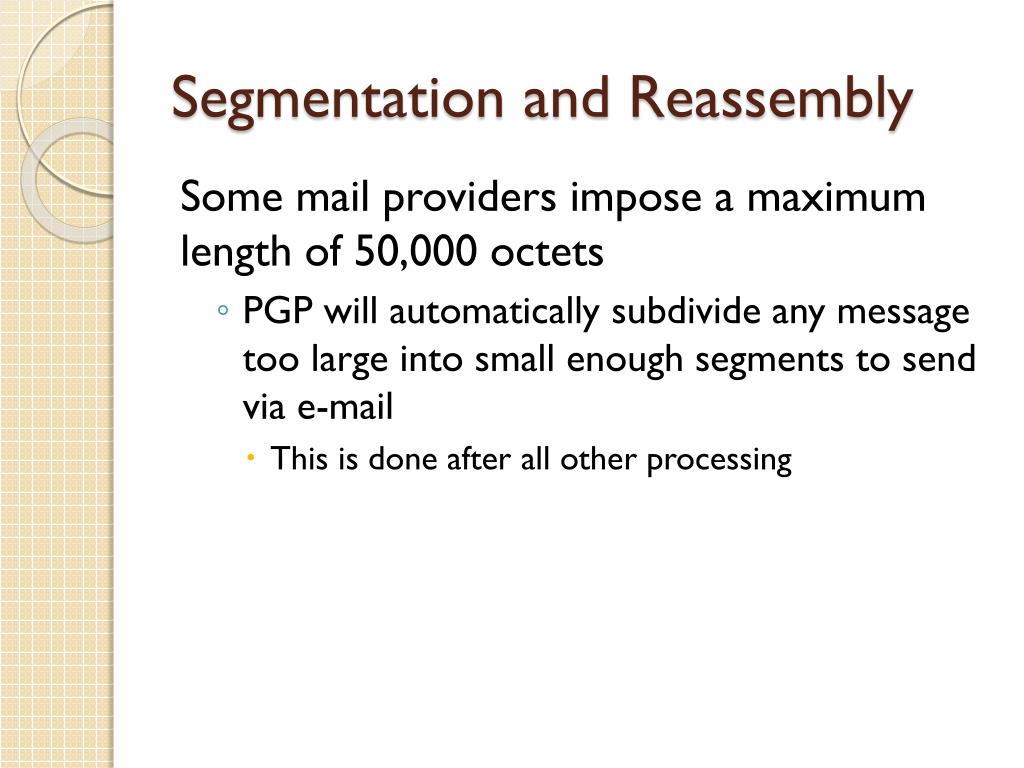 Segmentation and Reassembly

Some mail providers impose a maximum length of 50,000 octets

◦ PGP will automatically subdivide any message too large into small enough segments to send via e-mail

• This is done after all other processing